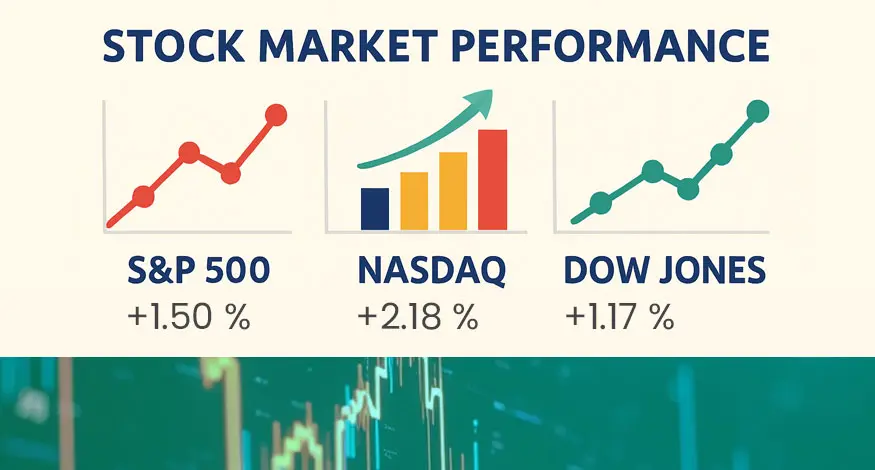 STOCK MARKET PERFORMANCE

S&P 500
+1.50 %

NASDAQ
+2.18 %

DOW JONES
+1.17 %